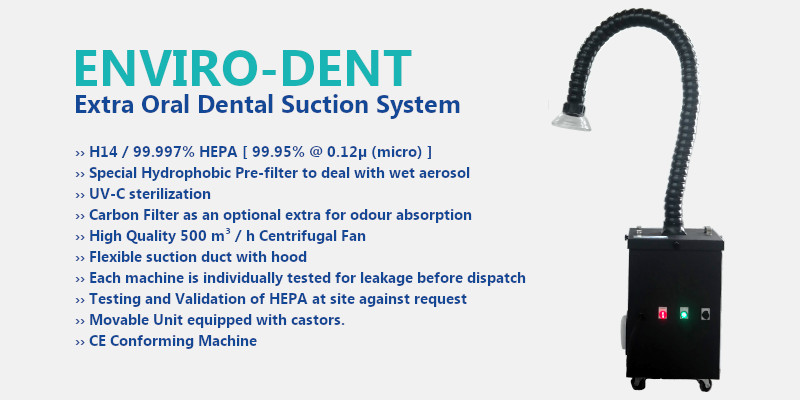 ENVIRO-DENT
Extra Oral Dental Suction System

›› H14 / 99.997% HEPA [ 99.95% @ 0.12µ (micro) ]
›› Special Hydrophobic Pre-filter to deal with wet aerosol
›› UV-C sterilization
›› Carbon Filter as an optional extra for odour absorption
›› High Quality 500 $m^3$ / h Centrifugal Fan
›› Flexible suction duct with hood
›› Each machine is individually tested for leakage before dispatch
›› Testing and Validation of HEPA at site against request
›› Movable Unit equipped with castors.
›› CE Conforming Machine